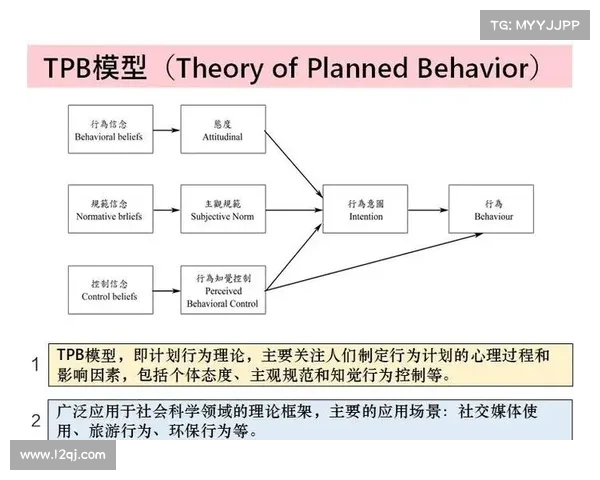 TG: MYYJJPP

TPB模型（Theory of Planned Behavior）

行為信念
Behavioral beliefs

態度
Attitudinal

規範信念
Normative brliefs

主觀規範
Subjective Norm

行為意圖
Intention

行為
Behaviour

控制信念
Control beliefs

行為知覺控制
Perceived
Behavioral Control

1 TPB模型，即计划行为理论，主要关注人们制定行为计划的心理过程和影响因素，包括个体态度、主观规范和知觉行为控制等。

2 广泛应用于社会科学领域的理论框架，主要的应用场景：社交媒体使用、旅游行为、环保行为等。

www.12qj.com